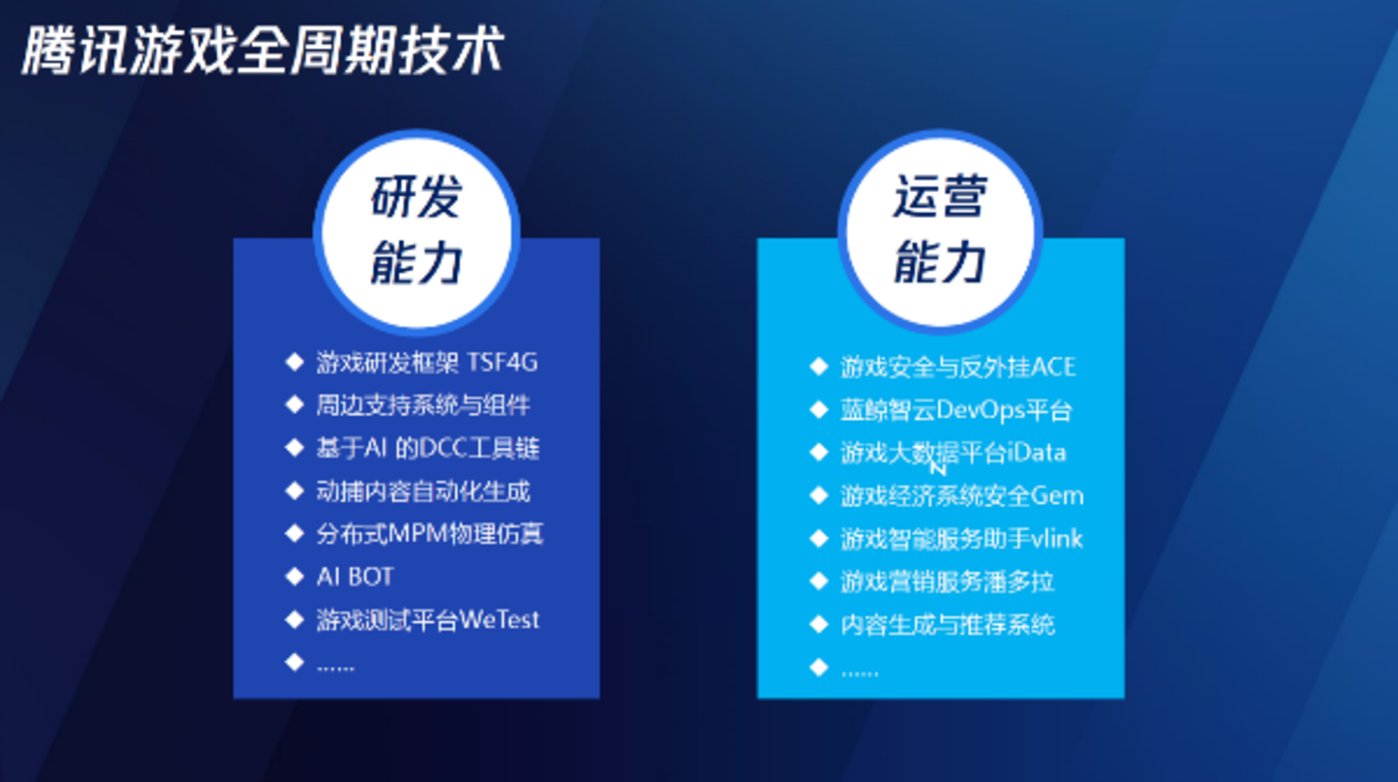 腾讯游戏全周期技术

研发能力

◆ 游戏研发框架 TSF4G
◆ 周边支持系统与组件
◆ 基于AI 的DCC工具链
◆ 动捕内容自动化生成
◆ 分布式MPM物理仿真
◆ AI BOT
◆ 游戏测试平台WeTest
◆ ……

运营能力

◆ 游戏安全与反外挂ACE
◆ 蓝鲸智云DevOps平台
◆ 游戏大数据平台iData
◆ 游戏经济系统安全Gem
◆ 游戏智能服务助手vlink
◆ 游戏营销服务潘多拉
◆ 内容生成与推荐系统
◆ ……